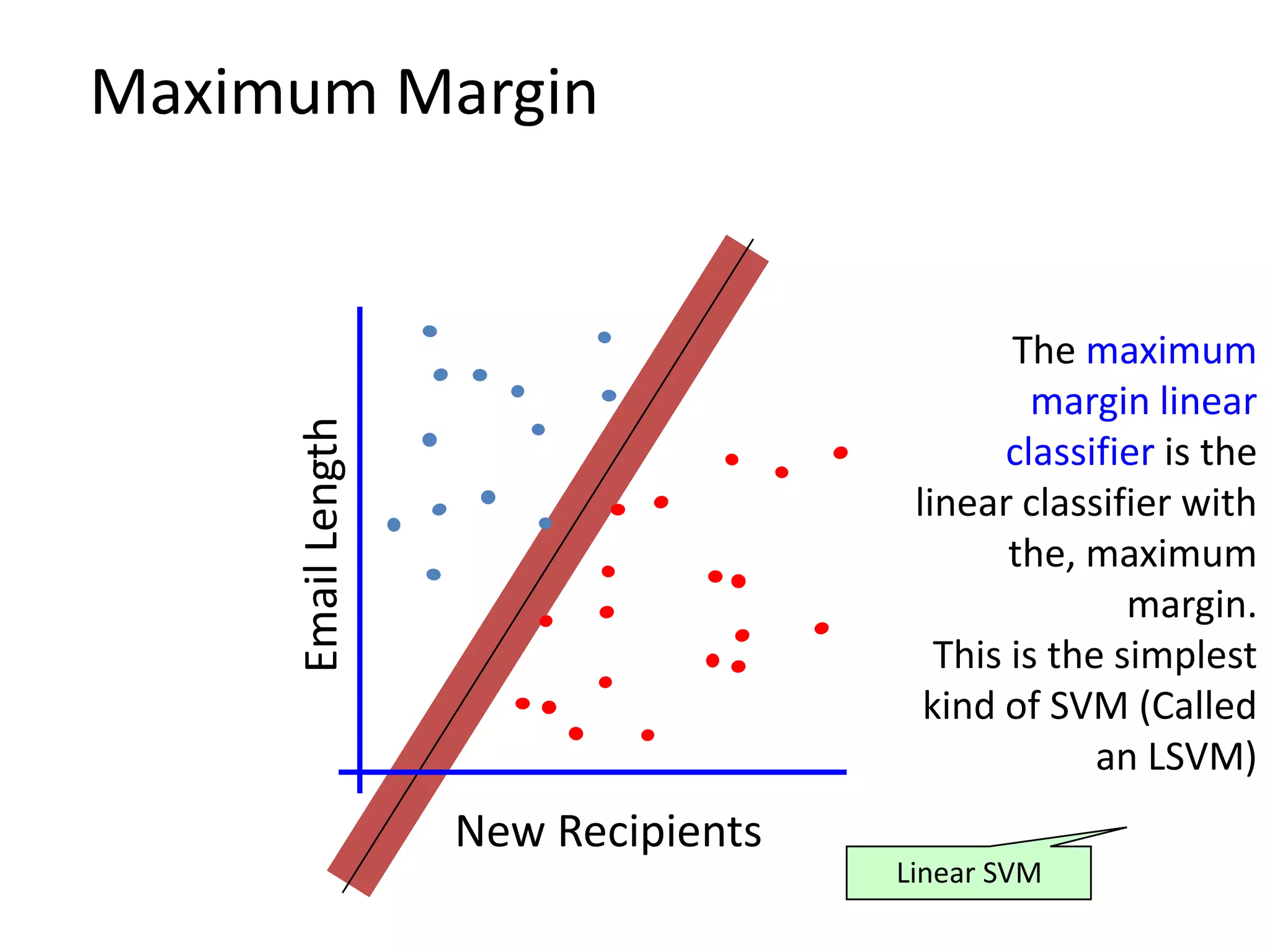 Maximum Margin

Email Length

New Recipients

The maximum margin linear classifier is the linear classifier with the, maximum margin.
This is the simplest kind of SVM (Called an LSVM)

Linear SVM